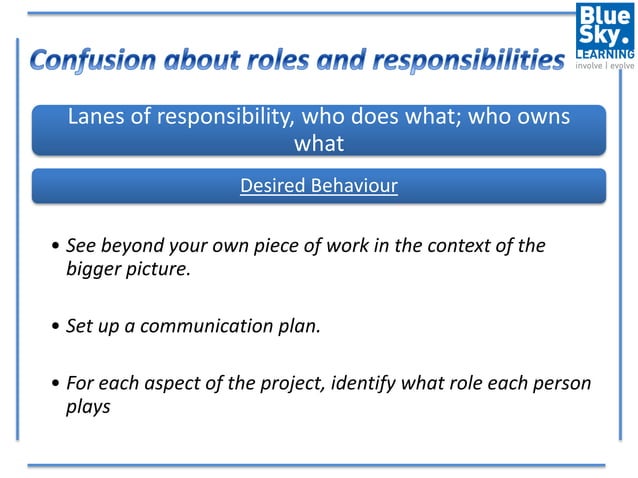 Blue Sky.
LEARNING
involve | evolve

Confusion about roles and responsibilities

Lanes of responsibility, who does what; who owns what

Desired Behaviour

• See beyond your own piece of work in the context of the bigger picture.

• Set up a communication plan.

• For each aspect of the project, identify what role each person plays